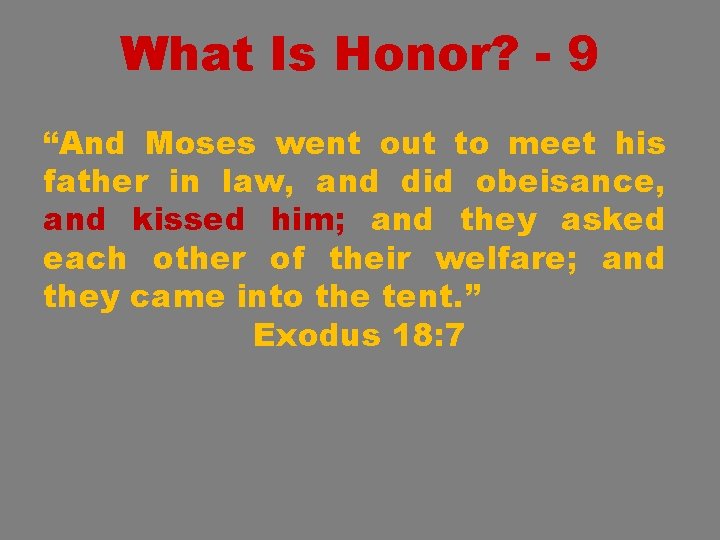 What Is Honor? - 9

“And Moses went out to meet his father in law, and did obeisance, and kissed him; and they asked each other of their welfare; and they came into the tent.”

Exodus 18:7